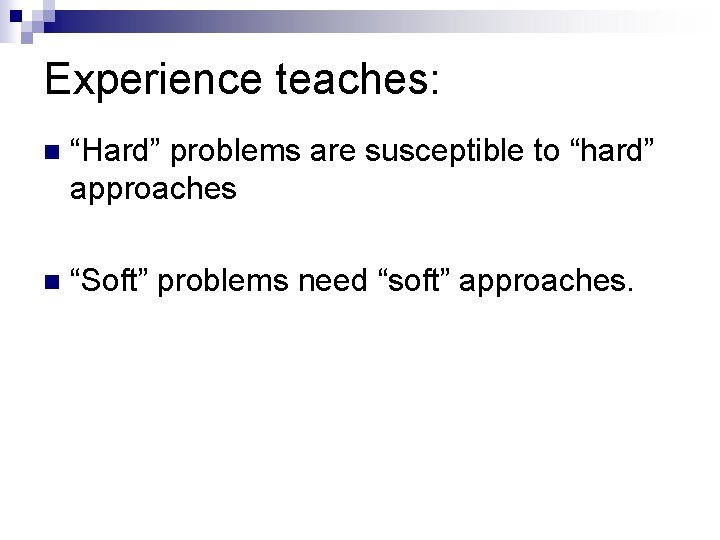 Experience teaches:

“Hard” problems are susceptible to “hard” approaches

“Soft” problems need “soft” approaches.